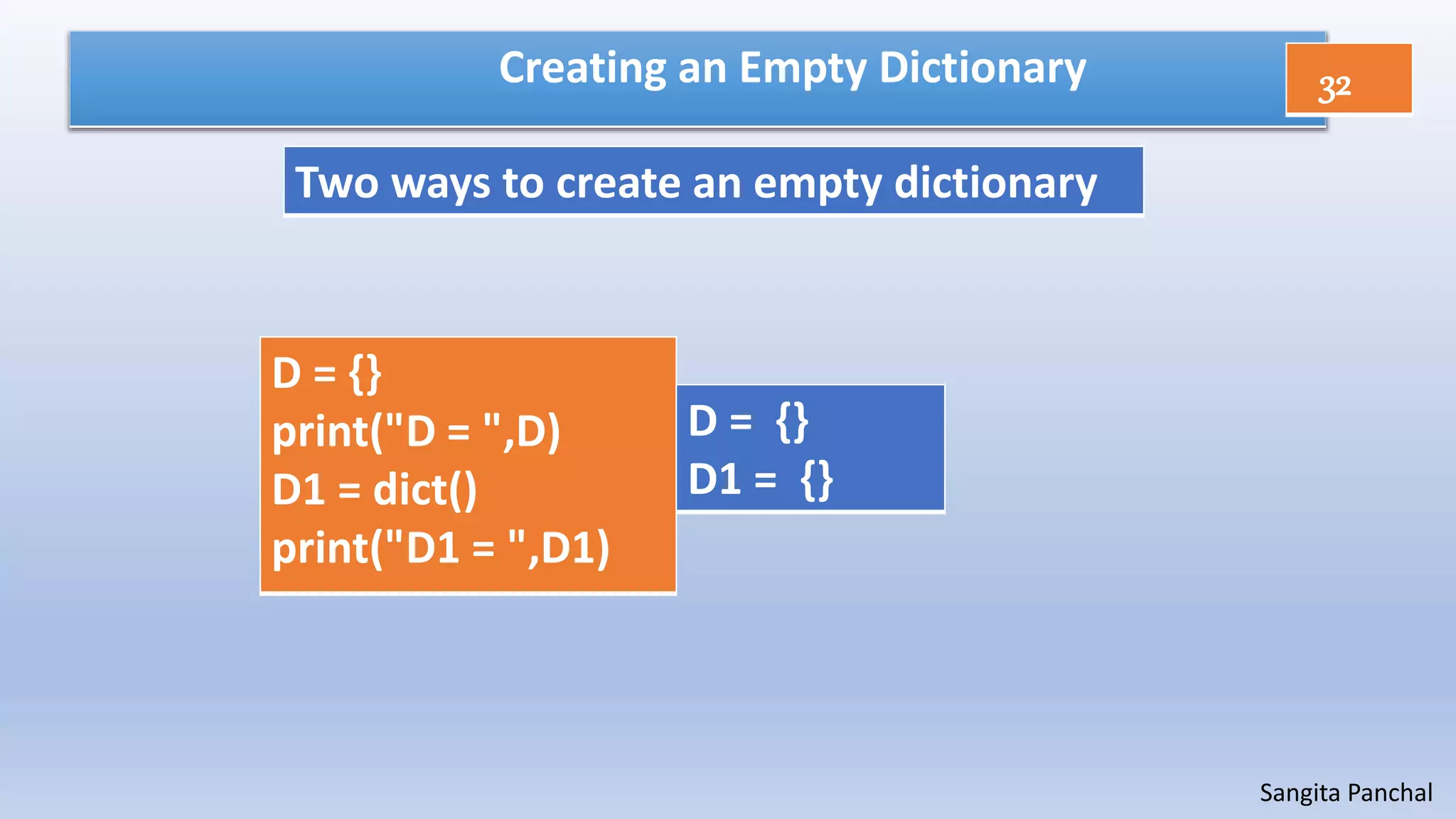 Creating an Empty Dictionary

32

Two ways to create an empty dictionary

D = {}
print("D = ",D)
D1 = dict()
print("D1 = ",D1)

D = {}
D1 = {}

Sangita Panchal